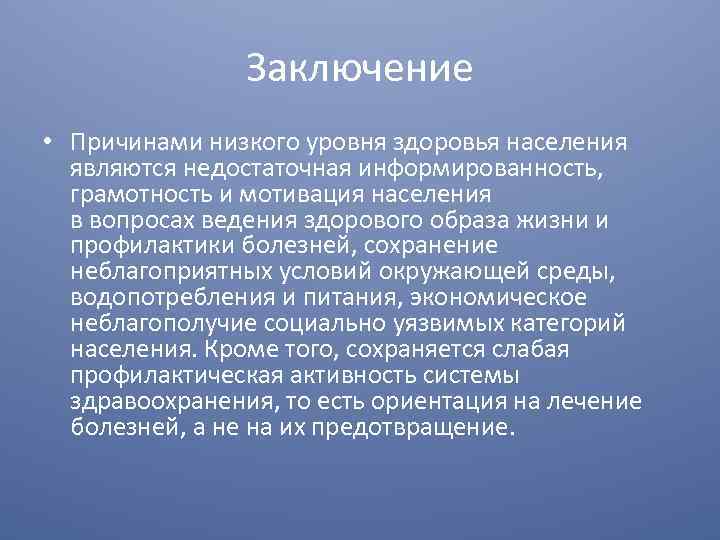 Заключение

• Причинами низкого уровня здоровья населения являются недостаточная информированность, грамотность и мотивация населения в вопросах ведения здорового образа жизни и профилактики болезней, сохранение неблагоприятных условий окружающей среды, водопотребления и питания, экономическое неблагополучие социально уязвимых категорий населения. Кроме того, сохраняется слабая профилактическая активность системы здравоохранения, то есть ориентация на лечение болезней, а не на их предотвращение.